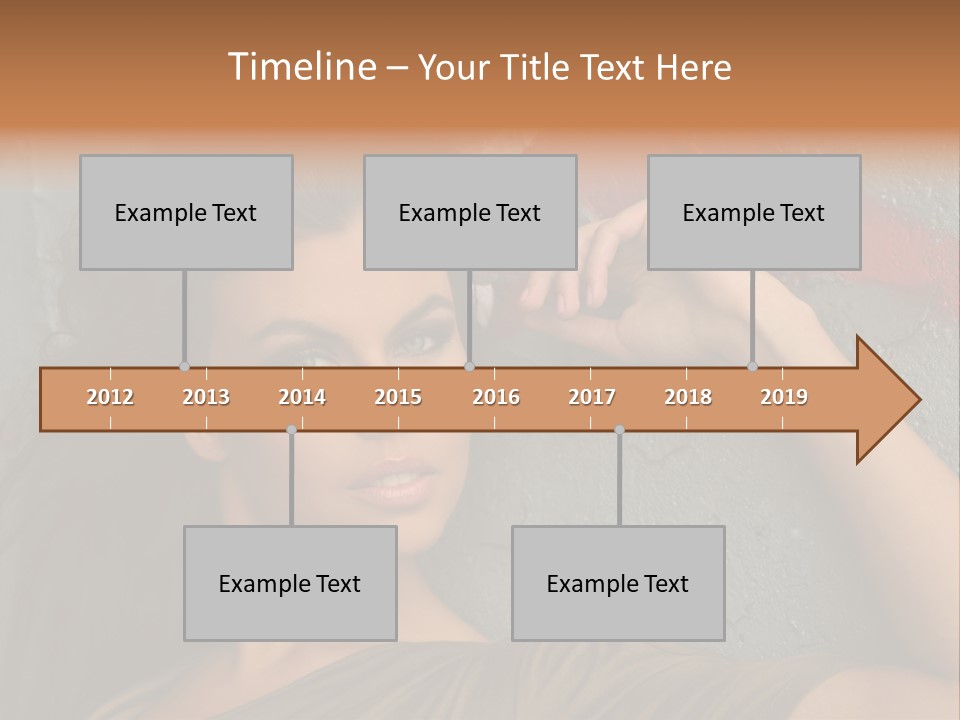 Timeline – Your Title Text Here

Example Text

Example Text

Example Text

2012 2013 2014 2015 2016 2017 2018 2019

Example Text

Example Text